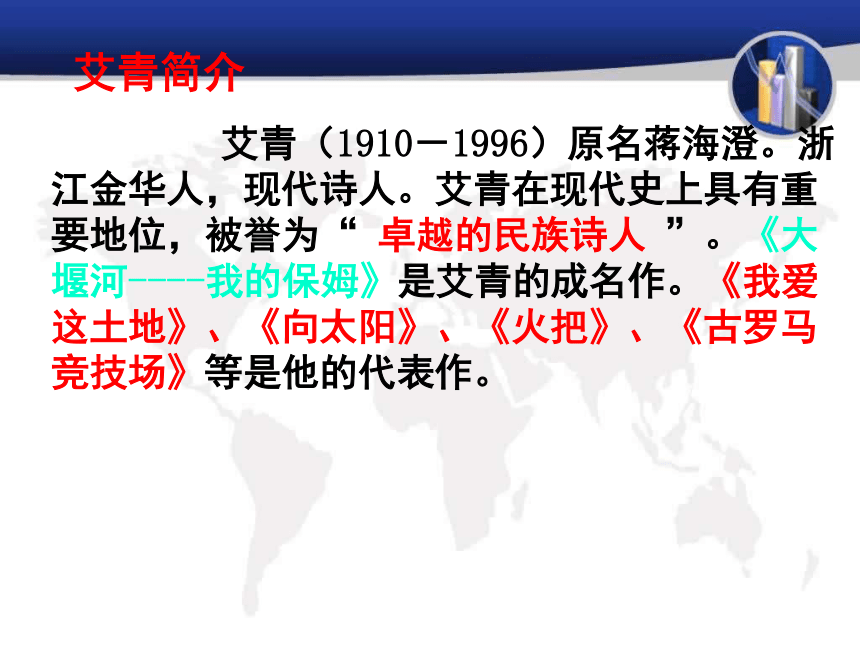 艾青简介

艾青（1910—1996）原名蒋海澄。浙江金华人，现代诗人。艾青在现代史上具有重要地位，被誉为“ 卓越的民族诗人 ”。《大堰河----我的保姆》是艾青的成名作。《我爱这土地》、《向太阳》、《火把》、《古罗马竞技场》等是他的代表作。